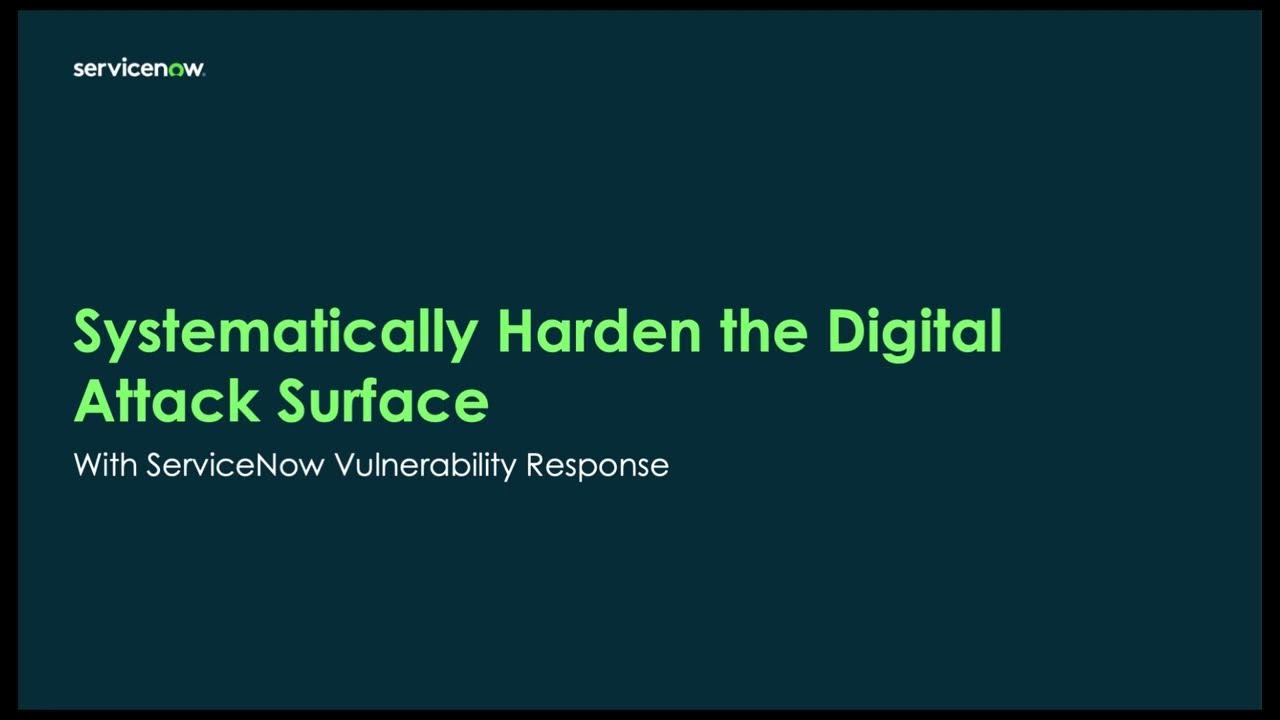 servicenow.

Systematically Harden the Digital Attack Surface

With ServiceNow Vulnerability Response